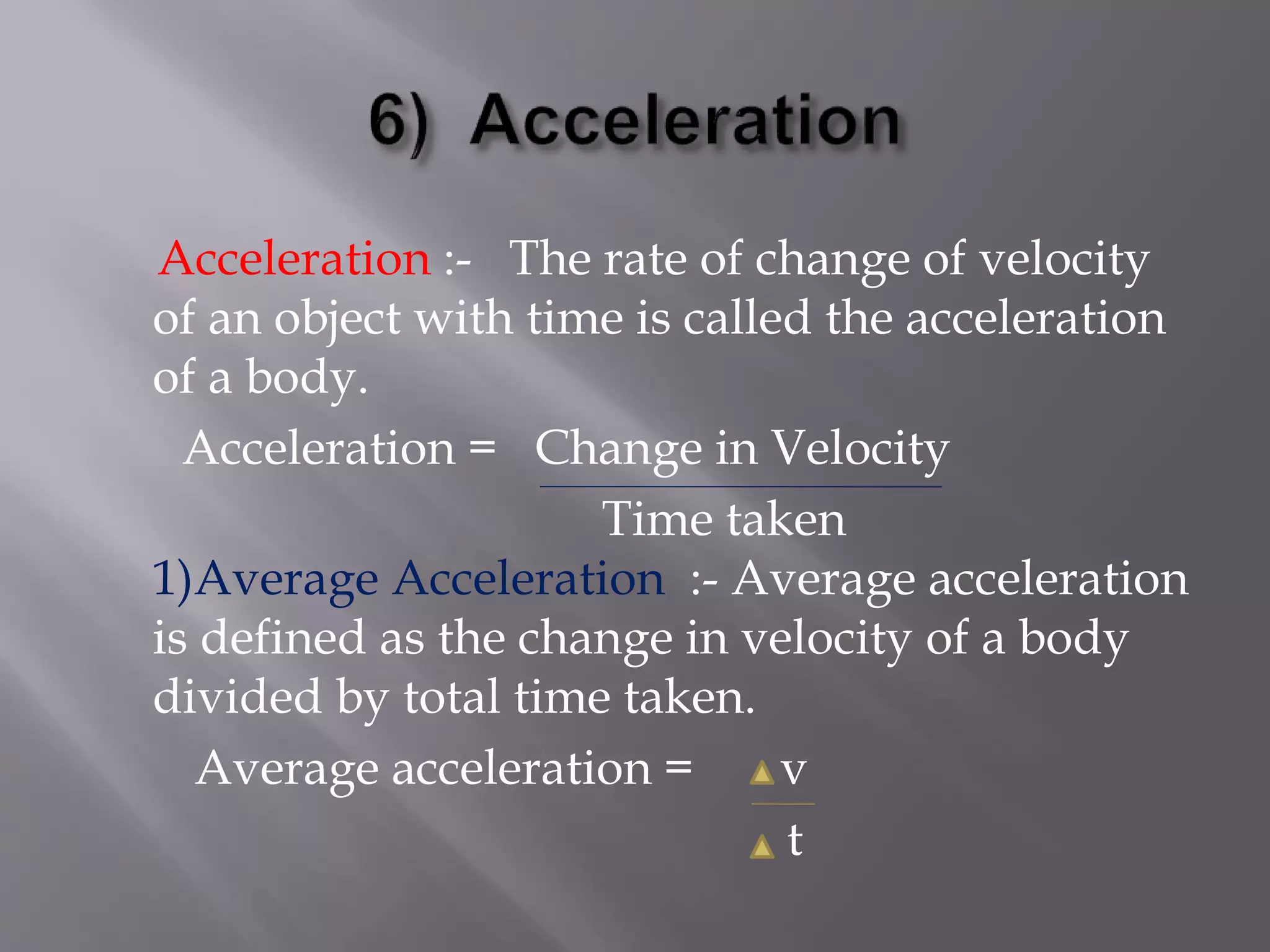 6) Acceleration

Acceleration :- The rate of change of velocity of an object with time is called the acceleration of a body.

Acceleration = $\frac{\text{Change in Velocity}}{\text{Time taken}}$

1)Average Acceleration :- Average acceleration is defined as the change in velocity of a body divided by total time taken.

Average acceleration = $\frac{\Delta v}{\Delta t}$